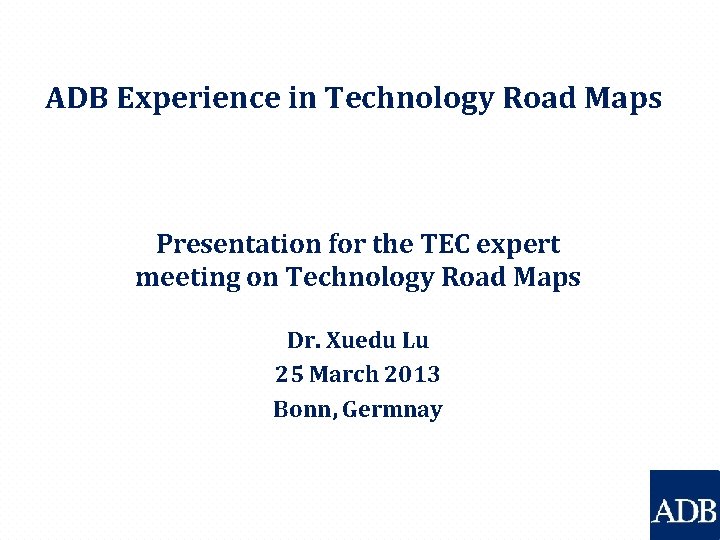 ADB Experience in Technology Road Maps

Presentation for the TEC expert meeting on Technology Road Maps

Dr. Xuedu Lu
25 March 2013
Bonn, Germnay

ADB